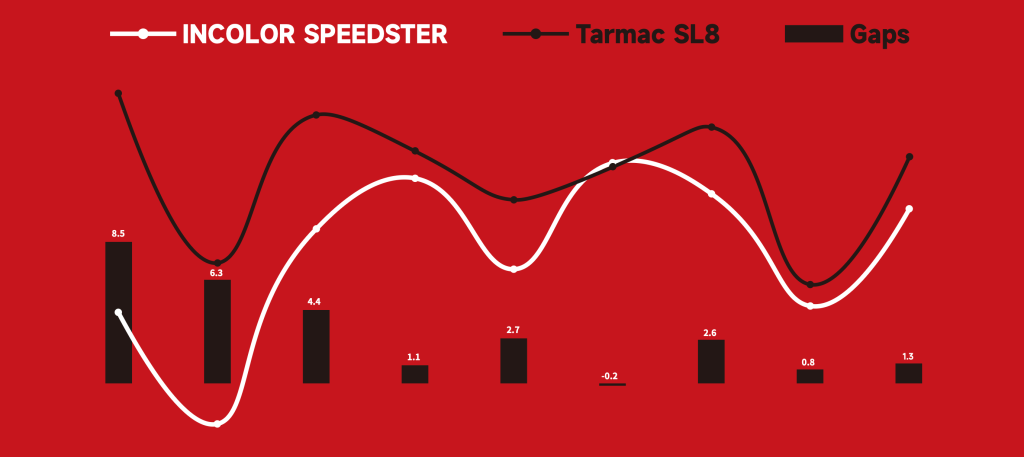 INCOLOR SPEEDSTER
Tarmac SL8
Gaps

8.5
6.3
4.4
1.1
2.7
-0.2
2.6
0.8
1.3